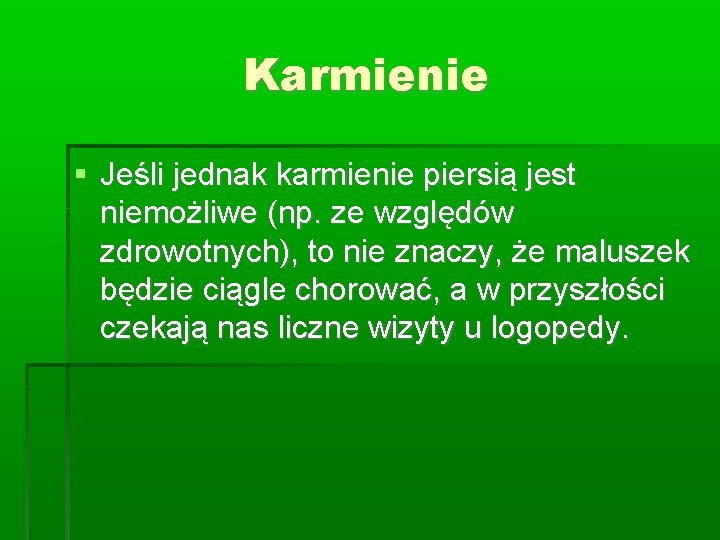 Karmienie

Jeśli jednak karmienie piersią jest niemożliwe (np. ze względów zdrowotnych), to nie znaczy, że maluszek będzie ciągle chorować, a w przyszłości czekają nas liczne wizyty u logopedy.